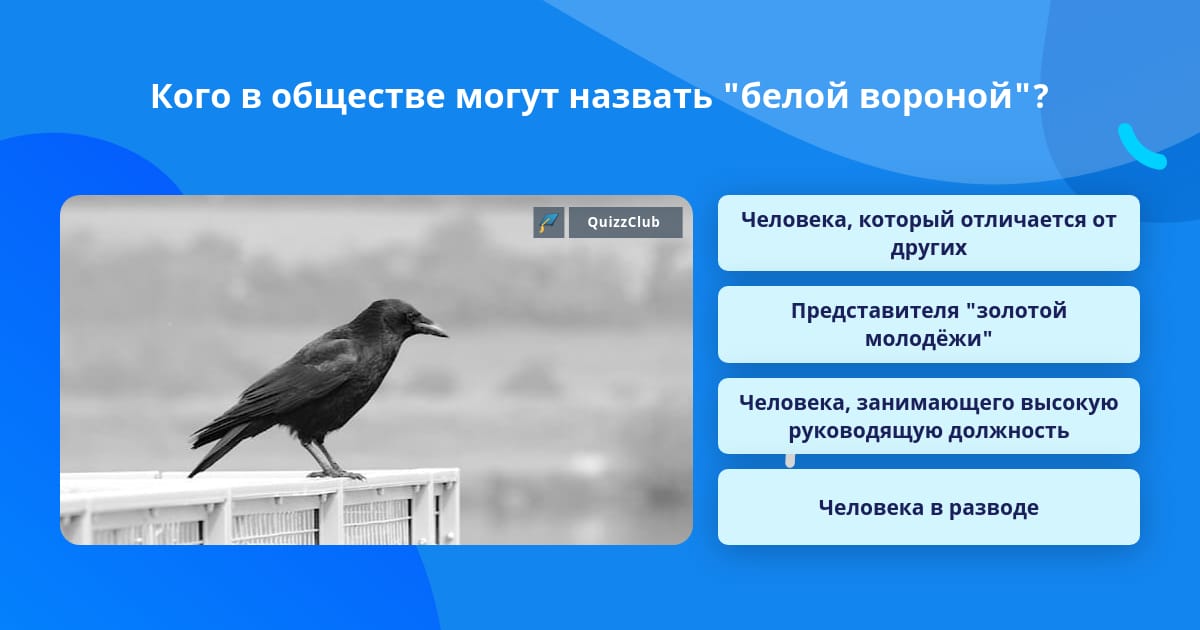 Кого в обществе могут назвать "белой вороной"?

QuizzClub

Человека, который отличается от других

Представителя "золотой молодёжи"

Человека, занимающего высокую руководящую должность

Человека в разводе